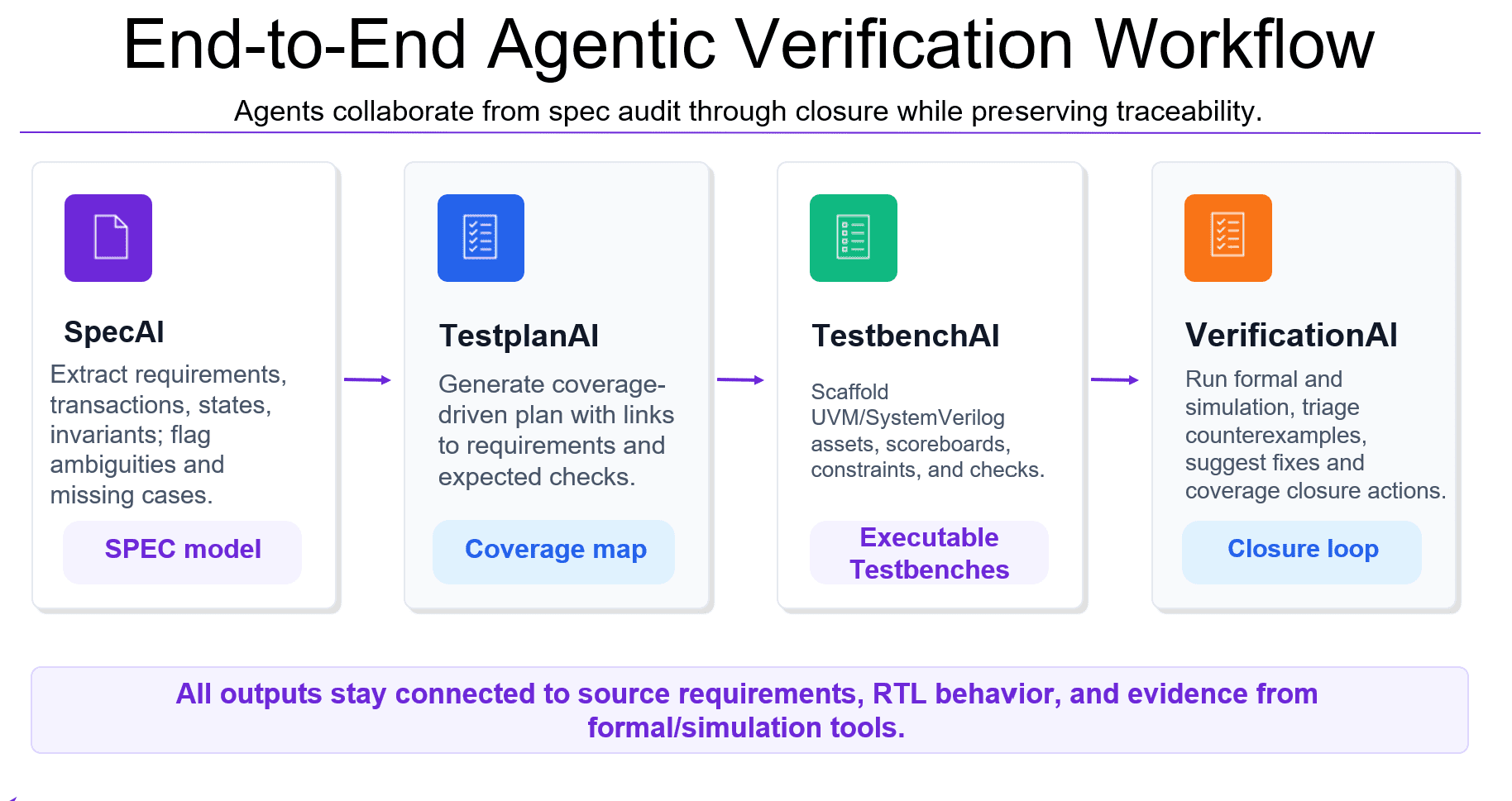 End-to-End Agentic Verification Workflow

Agents collaborate from spec audit through closure while preserving traceability.

SpecAI

Extract requirements, transactions, states, invariants; flag ambiguities and missing cases.

SPEC model

TestplanAI

Generate coverage-driven plan with links to requirements and expected checks.

Coverage map

TestbenchAI

Scaffold UVM/SystemVerilog assets, scoreboards, constraints, and checks.

Executable Testbenches

VerificationAI

Run formal and simulation, triage counterexamples, suggest fixes and coverage closure actions.

Closure loop

All outputs stay connected to source requirements, RTL behavior, and evidence from formal/simulation tools.